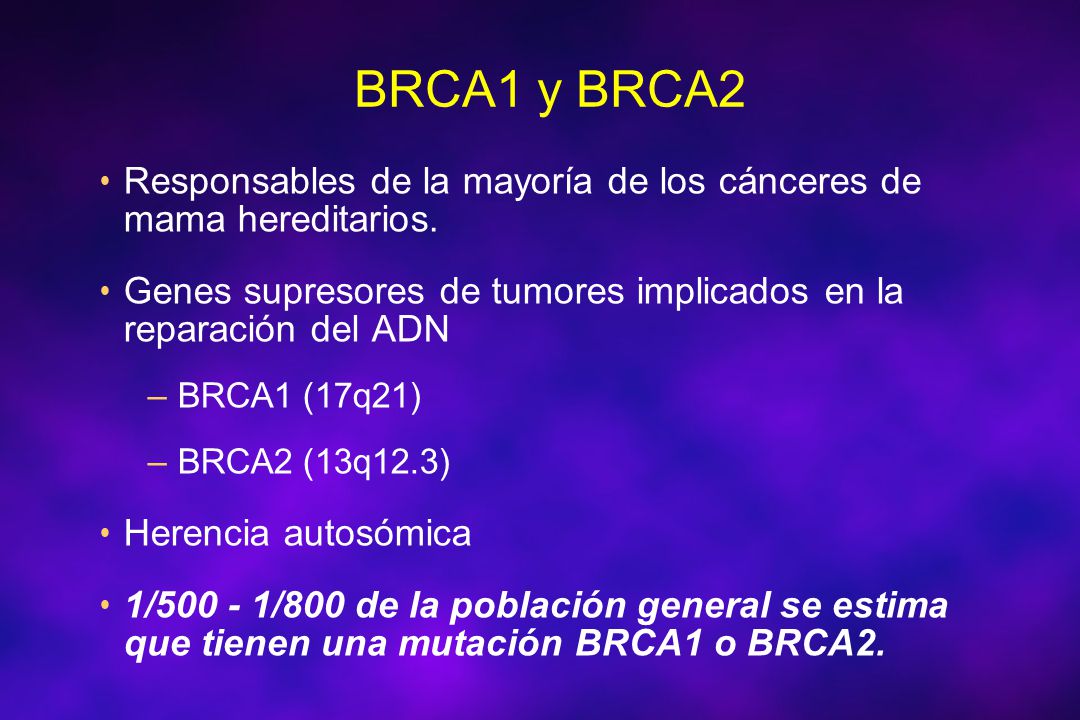 BRCA1 y BRCA2

• Responsables de la mayoría de los cánceres de mama hereditarios.

• Genes supresores de tumores implicados en la reparación del ADN

– BRCA1 (17q21)

– BRCA2 (13q12.3)

• Herencia autosómica

• 1/500 - 1/800 de la población general se estima que tienen una mutación BRCA1 o BRCA2.